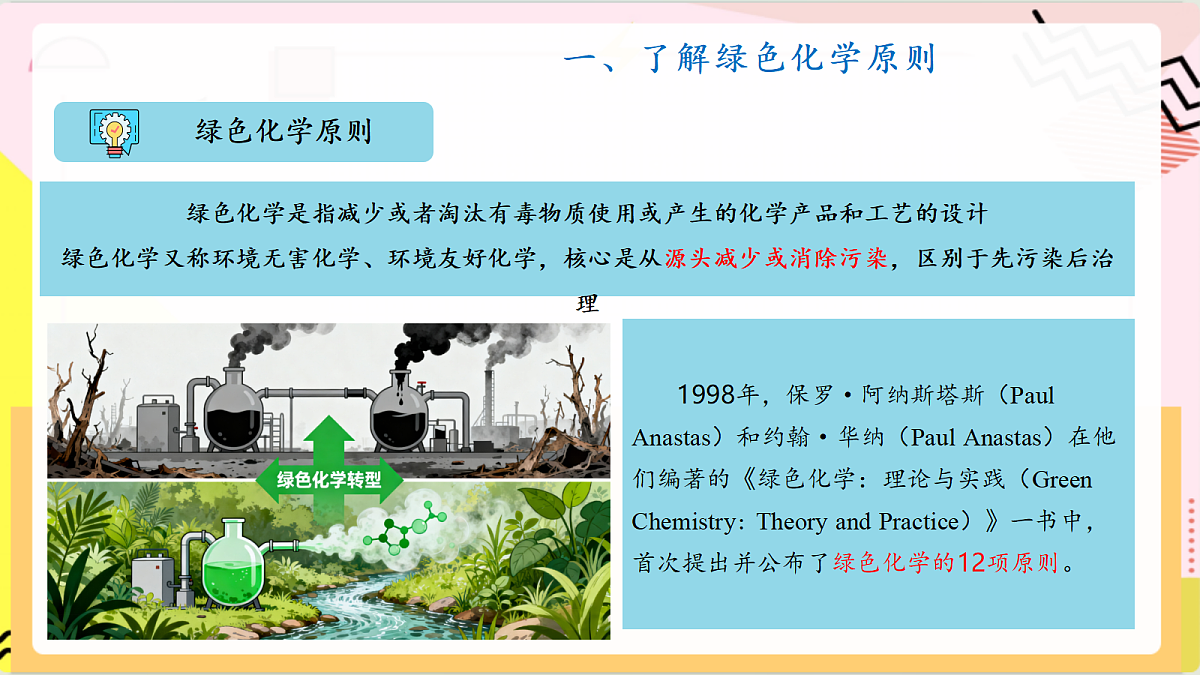 一、了解绿色化学原则

绿色化学原则

绿色化学是指减少或者淘汰有毒物质使用或产生的化学产品和工艺的设计
绿色化学又称环境无害化学、环境友好化学，核心是从源头减少或消除污染，区别于先污染后治理

绿色化学转型

1998年，保罗·阿纳斯塔斯（Paul Anastas）和约翰·华纳（Paul Anastas）在他们编著的《绿色化学：理论与实践（Green Chemistry: Theory and Practice）》一书中，首次提出并公布了绿色化学的12项原则。